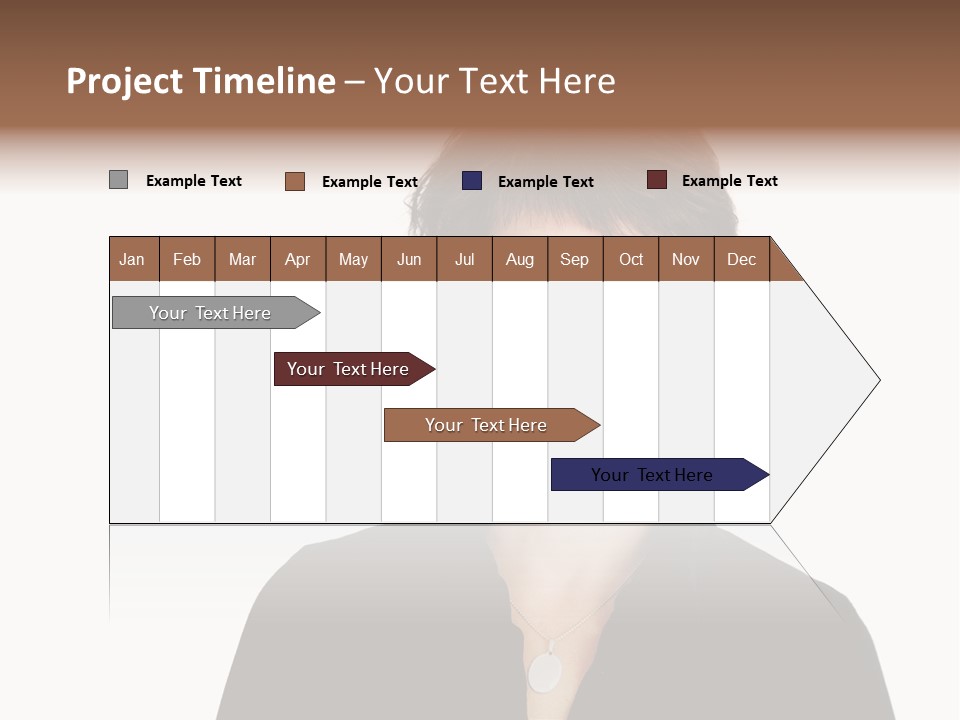 Project Timeline – Your Text Here

Example Text
Example Text
Example Text
Example Text

| Jan | Feb | Mar | Apr | May | Jun | Jul | Aug | Sep | Oct | Nov | Dec |
|---|---|---|---|---|---|---|---|---|---|---|---|

Your Text Here

Your Text Here

Your Text Here

Your Text Here